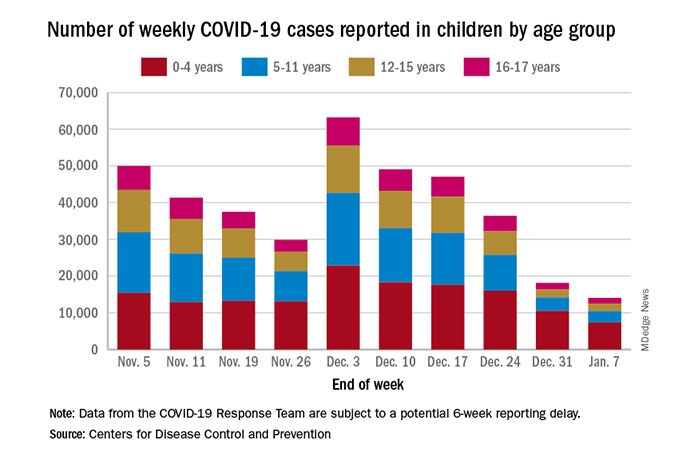 Number of weekly COVID-19 cases reported in children by age group

0-4 years
5-11 years
12-15 years
16-17 years

70,000
60,000
50,000
40,000
30,000
20,000
10,000
0

Nov. 5
Nov. 11
Nov. 19
Nov. 26
Dec. 3
Dec. 10
Dec. 17
Dec. 24
Dec. 31
Jan. 7

End of week

MDedge News

Note: Data from the COVID-19 Response Team are subject to a potential 6-week reporting delay.
Source: Centers for Disease Control and Prevention